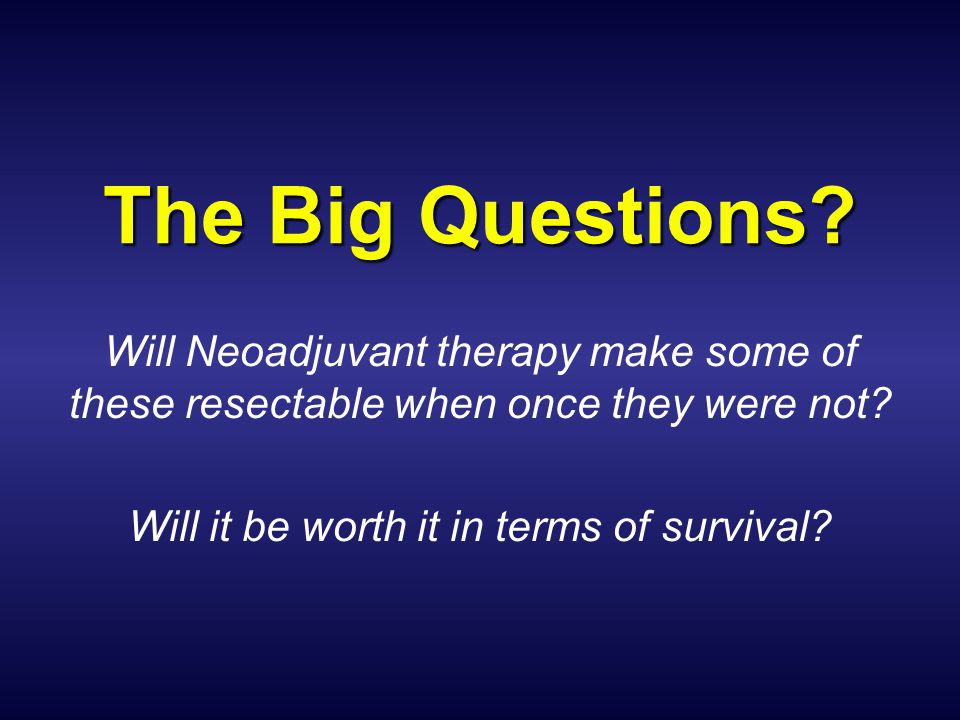 The Big Questions?

Will Neoadjuvant therapy make some of these resectable when once they were not?

Will it be worth it in terms of survival?